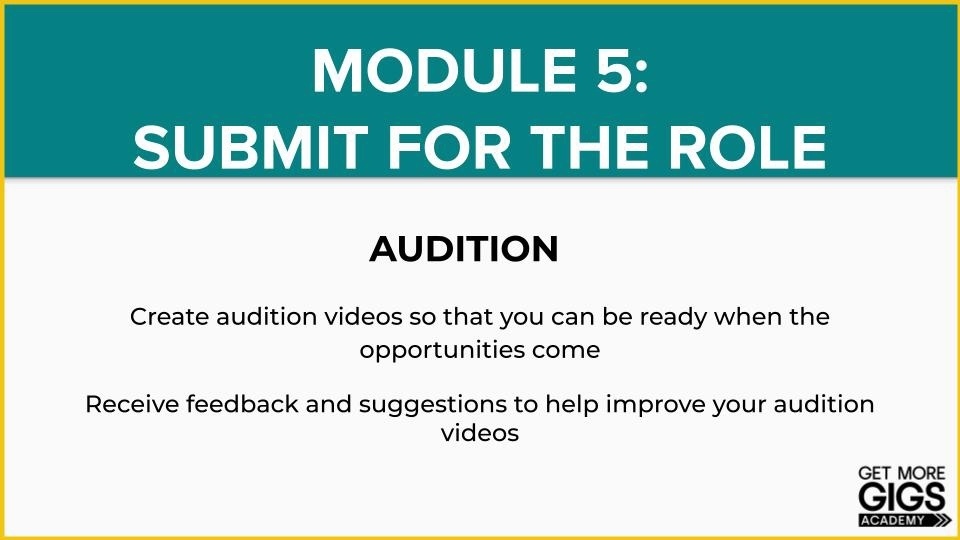 MODULE 5:
SUBMIT FOR THE ROLE

AUDITION

Create audition videos so that you can be ready when the opportunities come

Receive feedback and suggestions to help improve your audition videos

GET MORE
GIGS
ACADEMY